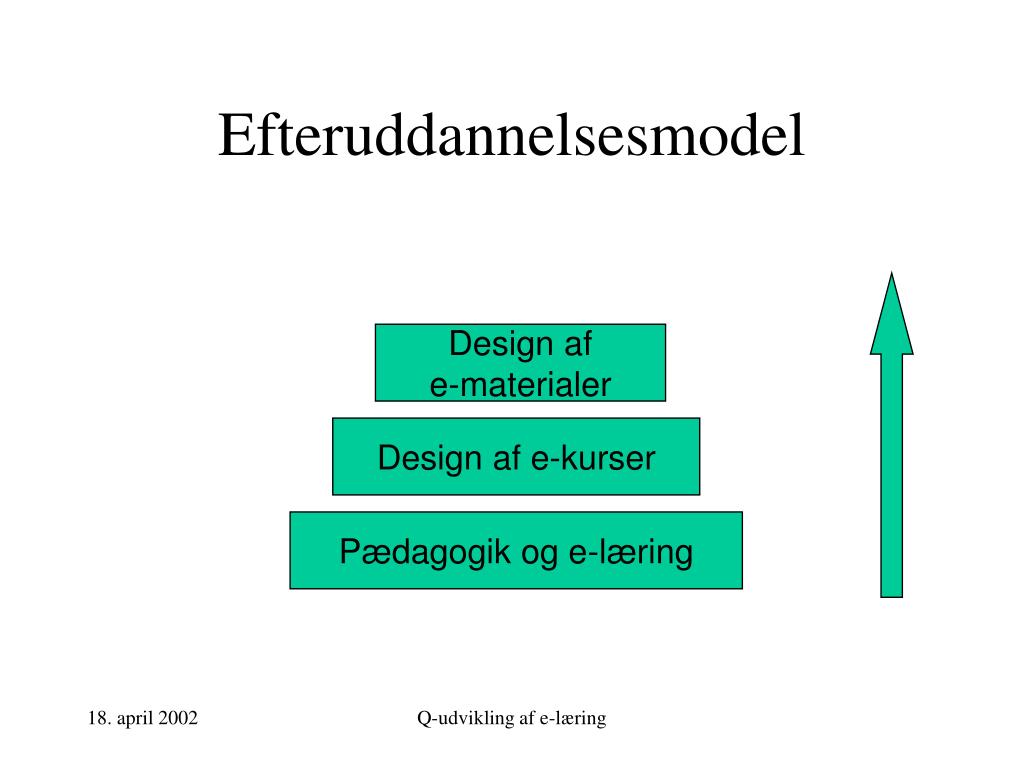 Efteruddannelsesmodel

Design af e-materialer

Design af e-kurser

Pædagogik og e-læring

18. april 2002

Q-udvikling af e-læring